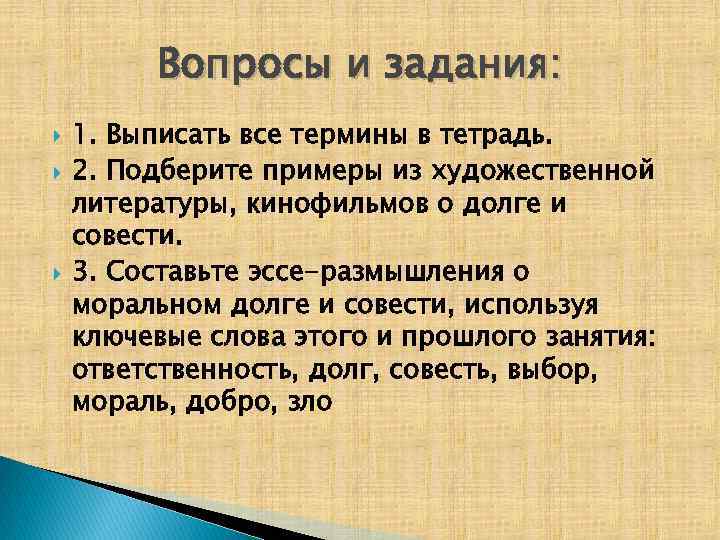 Вопросы и задания:

1. Выписать все термины в тетрадь.

2. Подберите примеры из художественной литературы, кинофильмов о долге и совести.

3. Составьте эссе-размышления о моральном долге и совести, используя ключевые слова этого и прошлого занятия: ответственность, долг, совесть, выбор, мораль, добро, зло